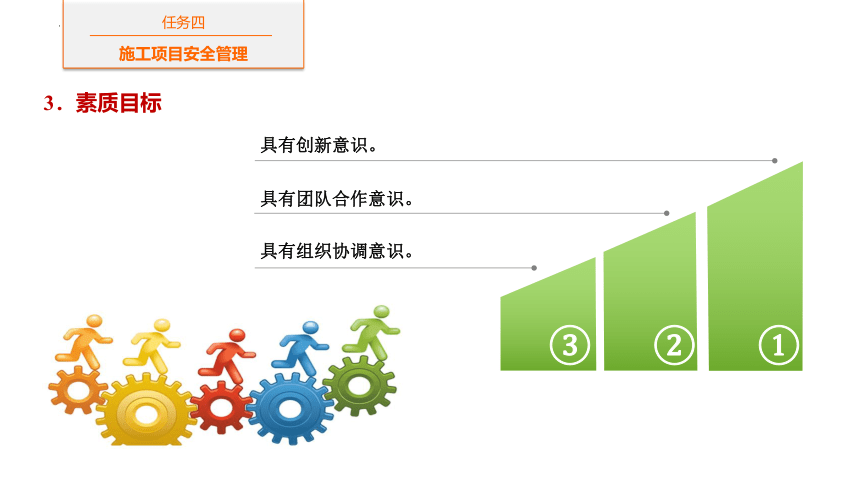 任务四

施工项目安全管理

3．素质目标

具有创新意识。

具有团队合作意识。

具有组织协调意识。

③ ② ①